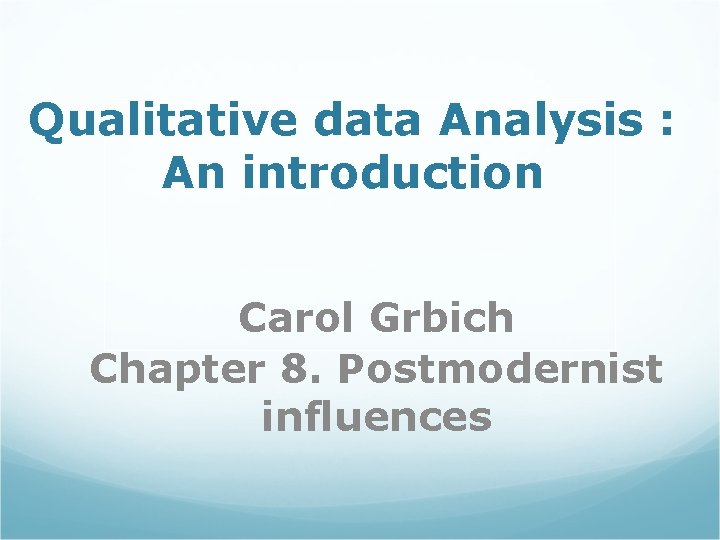 Qualitative data Analysis : An introduction

Carol Grbich
Chapter 8. Postmodernist influences